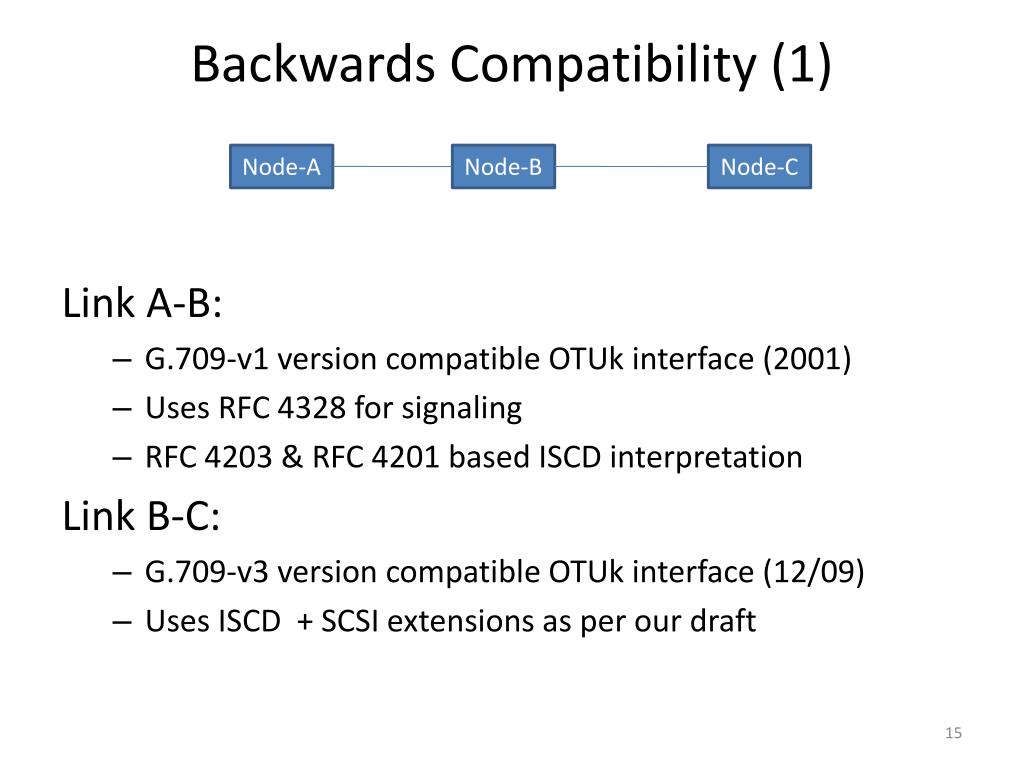 Backwards Compatibility (1)

Node-A

Node-B

Node-C

Link A-B:

– G.709-v1 version compatible OTUk interface (2001)
– Uses RFC 4328 for signaling
– RFC 4203 & RFC 4201 based ISCD interpretation

Link B-C:

– G.709-v3 version compatible OTUk interface (12/09)
– Uses ISCD + SCSI extensions as per our draft

15